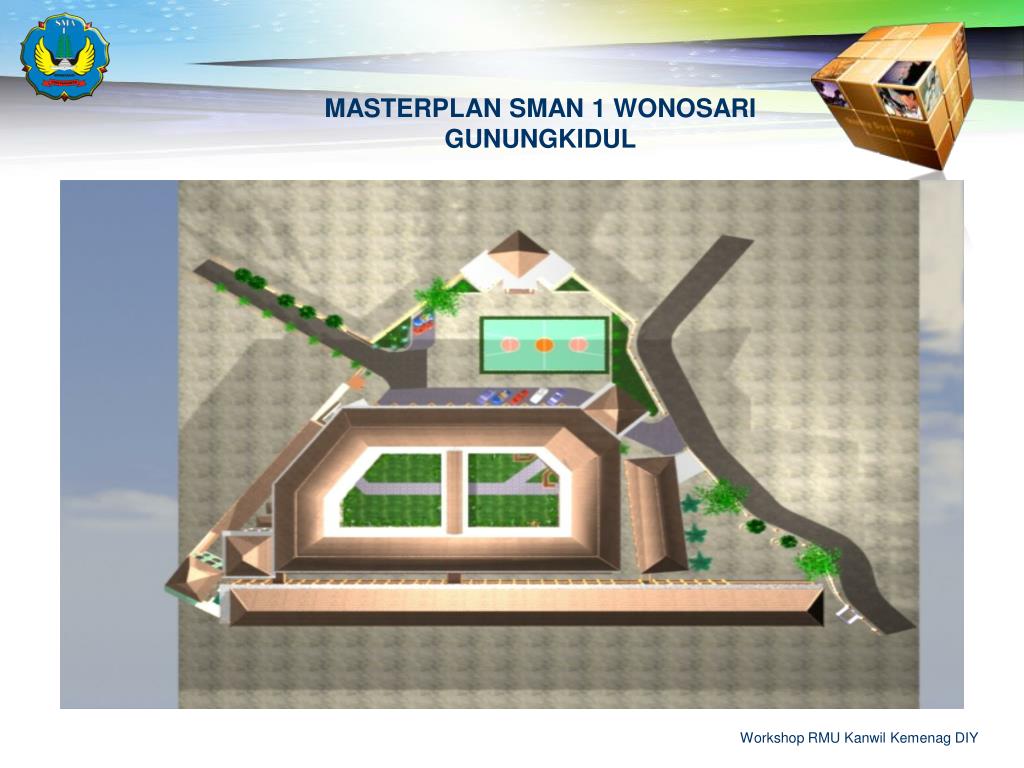 SMA 1

MASTERPLAN SMAN 1 WONOSARI GUNUNGKIDUL

Workshop RMU Kanwil Kemenag DIY